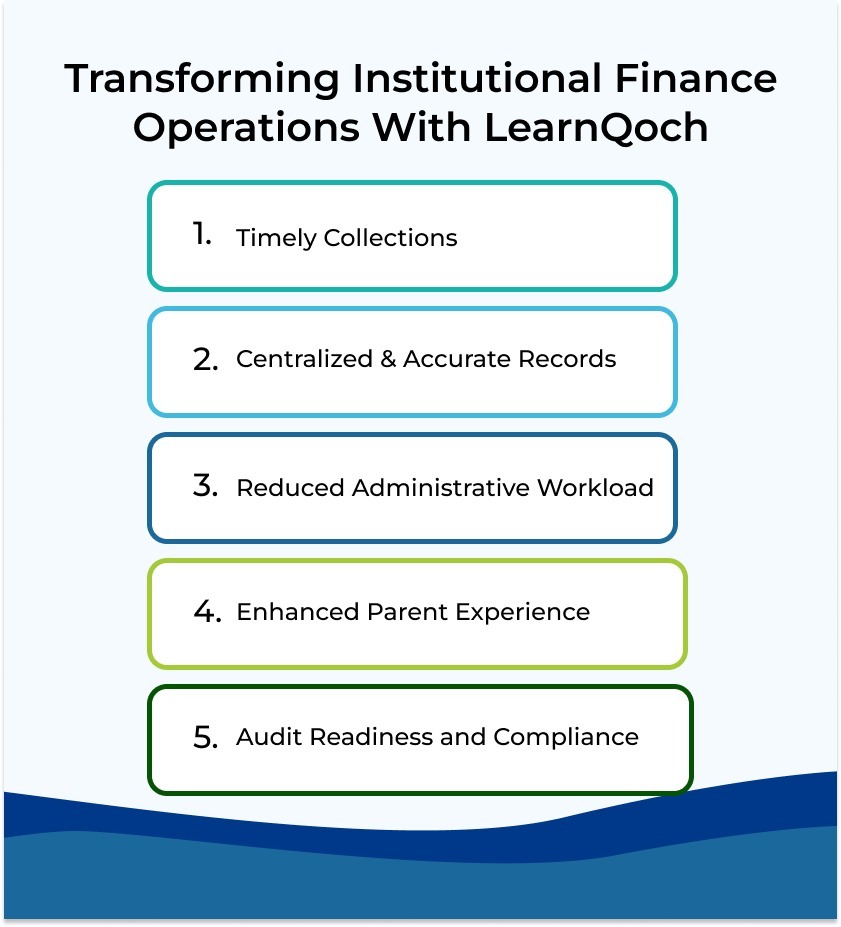 Transforming Institutional Finance Operations With LearnQoch

1. Timely Collections

2. Centralized & Accurate Records

3. Reduced Administrative Workload

4. Enhanced Parent Experience

5. Audit Readiness and Compliance